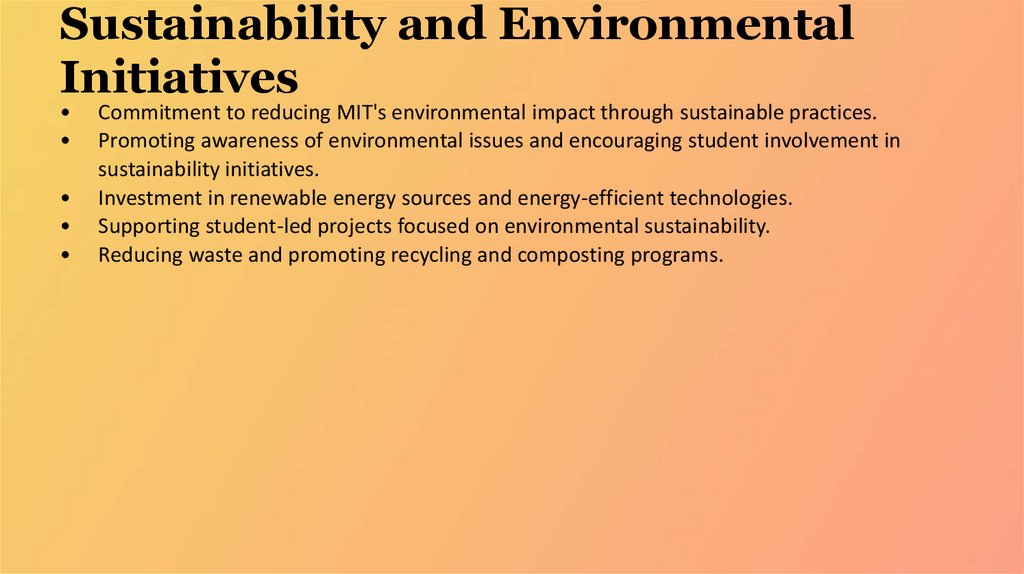 Sustainability and Environmental Initiatives

• Commitment to reducing MIT's environmental impact through sustainable practices.
• Promoting awareness of environmental issues and encouraging student involvement in sustainability initiatives.
• Investment in renewable energy sources and energy-efficient technologies.
• Supporting student-led projects focused on environmental sustainability.
• Reducing waste and promoting recycling and composting programs.